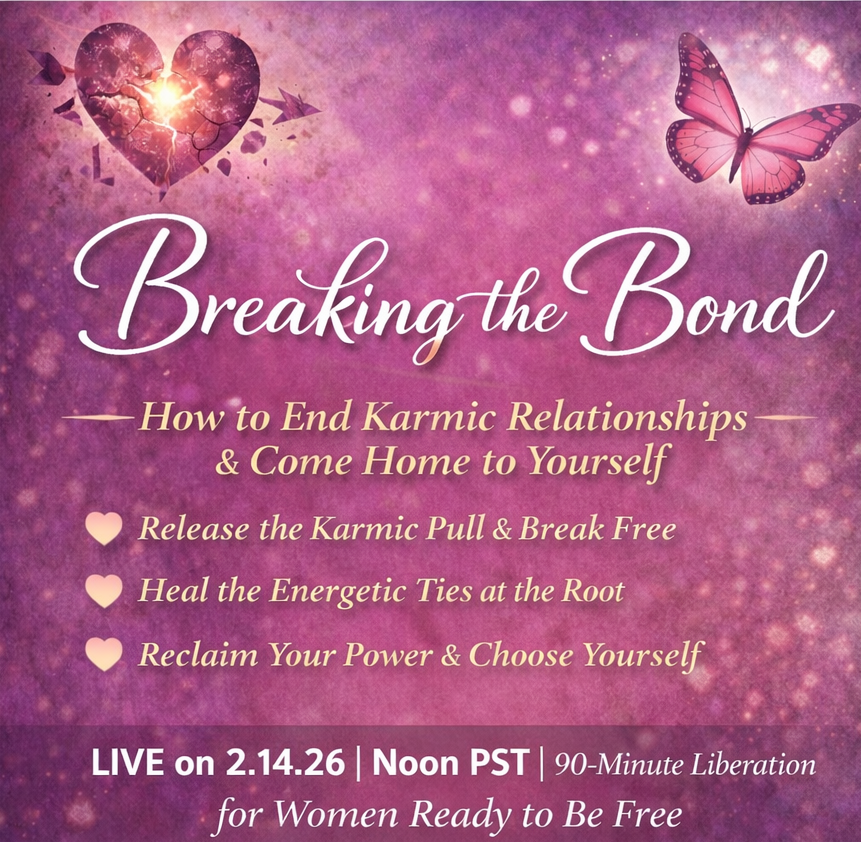 Breaking the Bond

How to End Karmic Relationships & Come Home to Yourself

Release the Karmic Pull & Break Free

Heal the Energetic Ties at the Root

Reclaim Your Power & Choose Yourself

LIVE on 2.14.26 | Noon PST | 90-Minute Liberation for Women Ready to Be Free